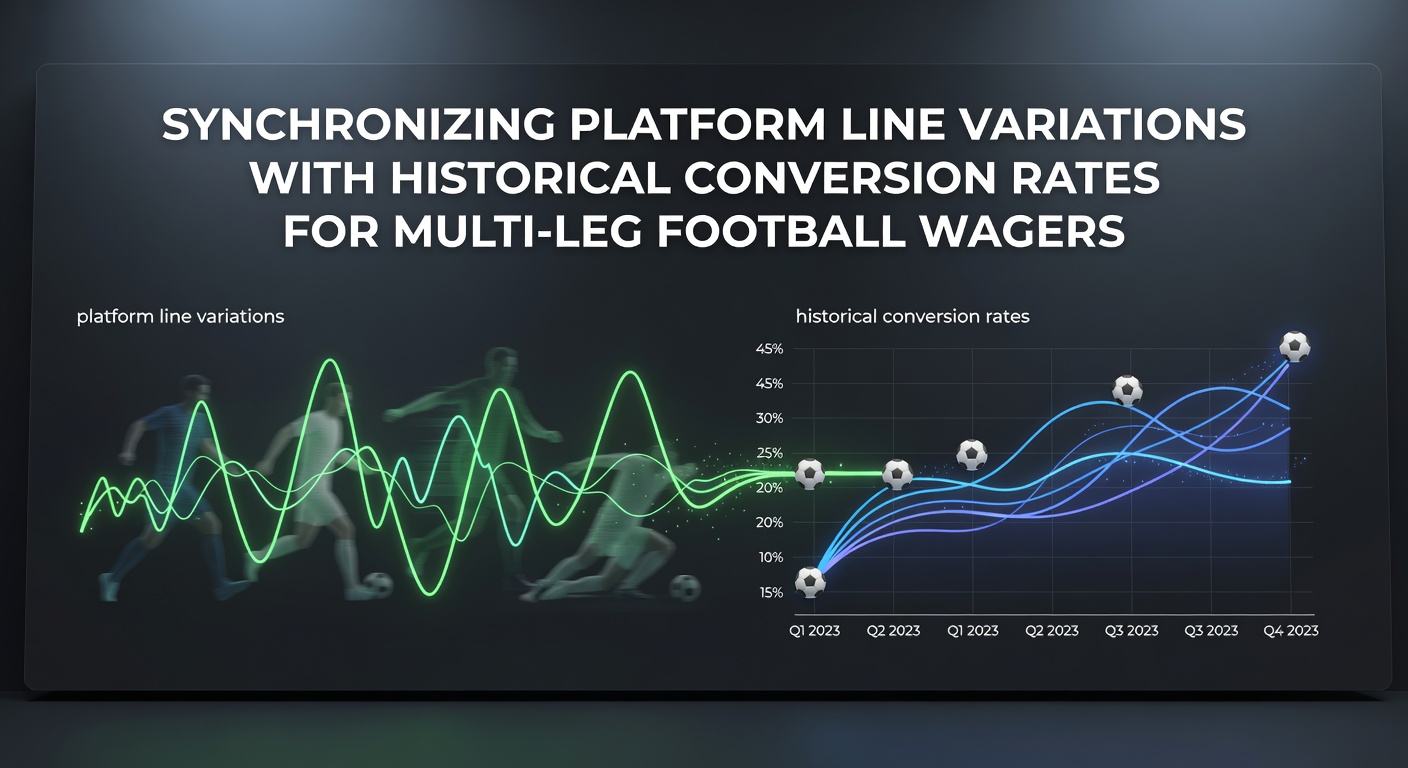 SYNCHRONIZING PLATFORM LINE VARIATIONS WITH HISTORICAL CONVERSION RATES FOR MULTI-LEG FOOTBALL WAGERS

platform line variations

historical conversion rates

45%
45%
30%
25%
20%
20%
10%
15%

Q1 2023
Q2 2023
Q1 2023
Q2 2023
Q3 2023
Q3 2023
Q4 2023